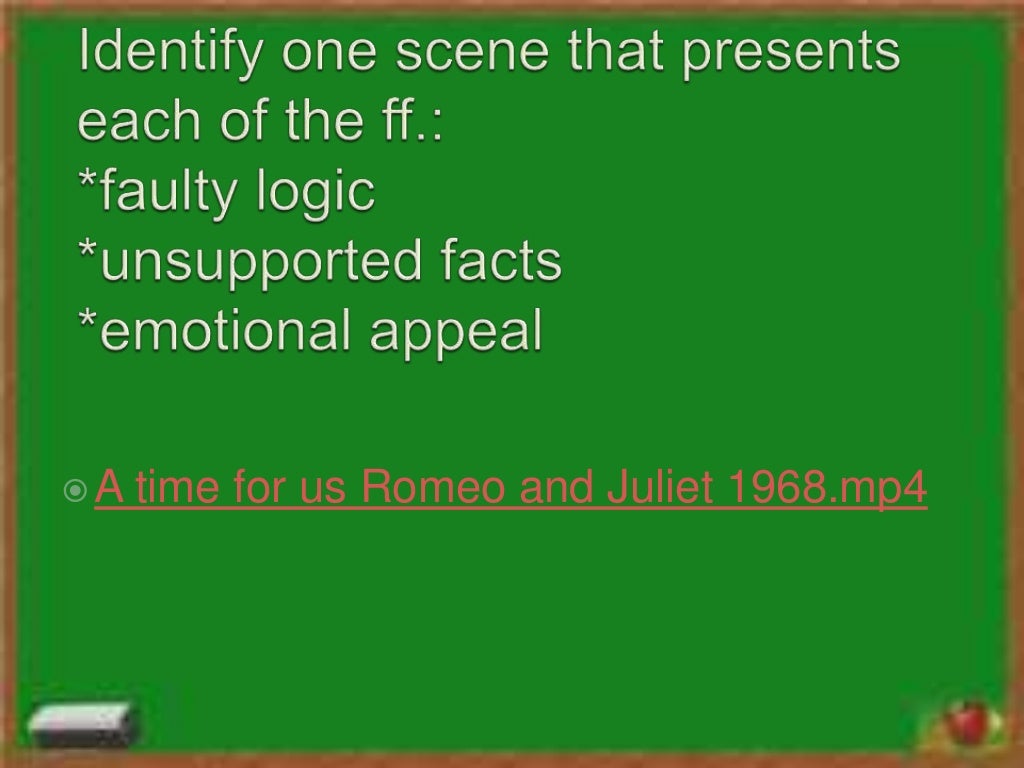 Identify one scene that presents each of the ff.:
*faulty logic
*unsupported facts
*emotional appeal

A time for us Romeo and Juliet 1968.mp4